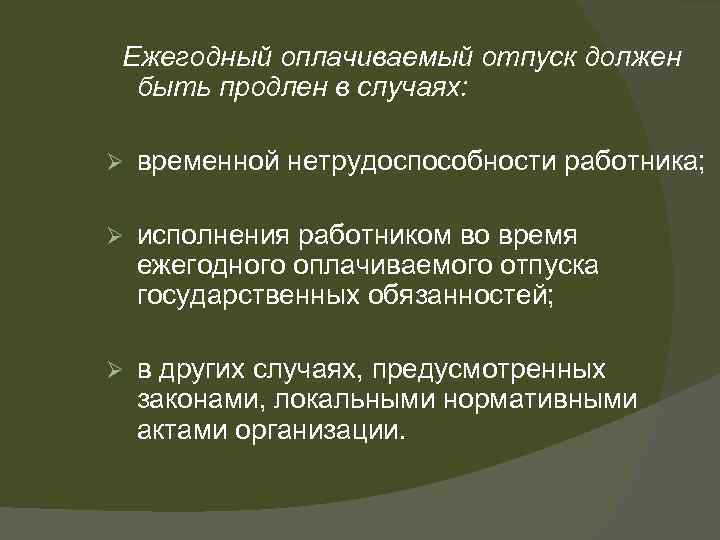 Ежегодный оплачиваемый отпуск должен быть продлен в случаях:

➢ временной нетрудоспособности работника;

➢ исполнения работником во время ежегодного оплачиваемого отпуска государственных обязанностей;

➢ в других случаях, предусмотренных законами, локальными нормативными актами организации.